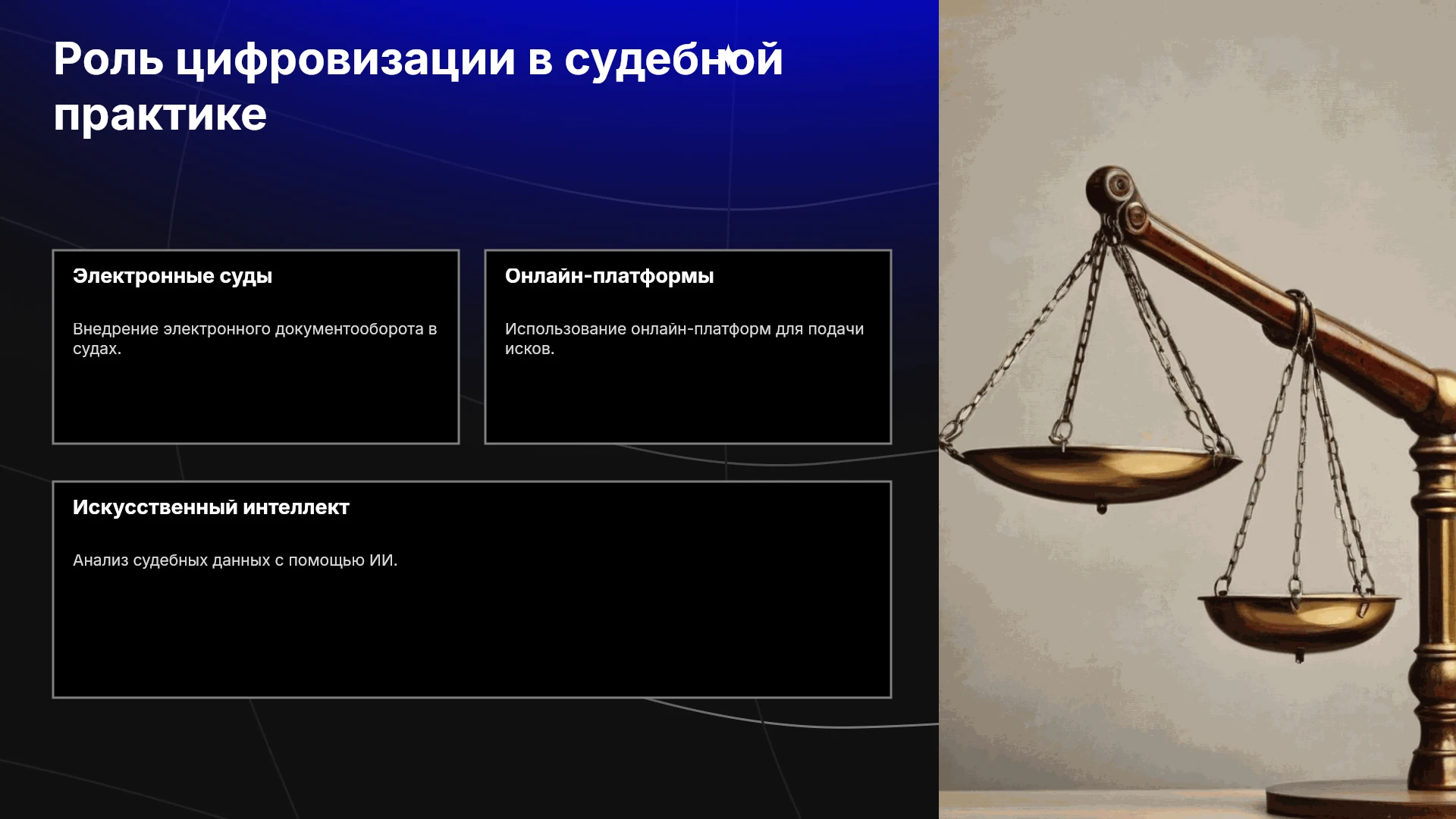 Роль цифровизации в судебной практике

Электронные суды

Внедрение электронного документооборота в судах.

Онлайн-платформы

Использование онлайн-платформ для подачи исков.

Искусственный интеллект

Анализ судебных данных с помощью ИИ.